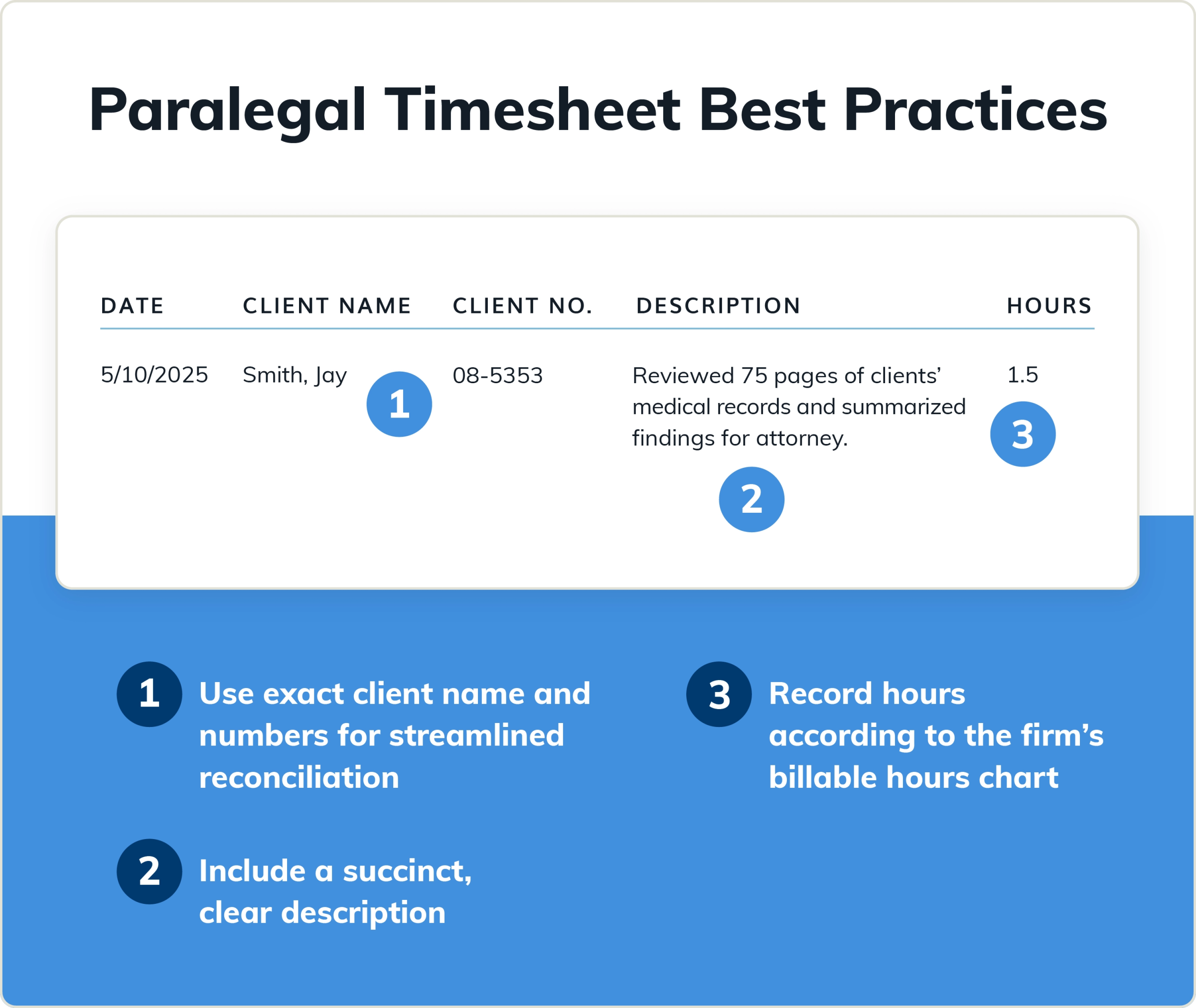 Paralegal Timesheet Best Practices

| DATE | CLIENT NAME | CLIENT NO. | DESCRIPTION | HOURS |
|---|---|---|---|---|
| 5/10/2025 | Smith, Jay | 08-5353 | Reviewed 75 pages of clients' medical records and summarized findings for attorney. | 1.5 |

1

2

3

1 Use exact client name and numbers for streamlined reconciliation

2 Include a succinct, clear description

3 Record hours according to the firm's billable hours chart